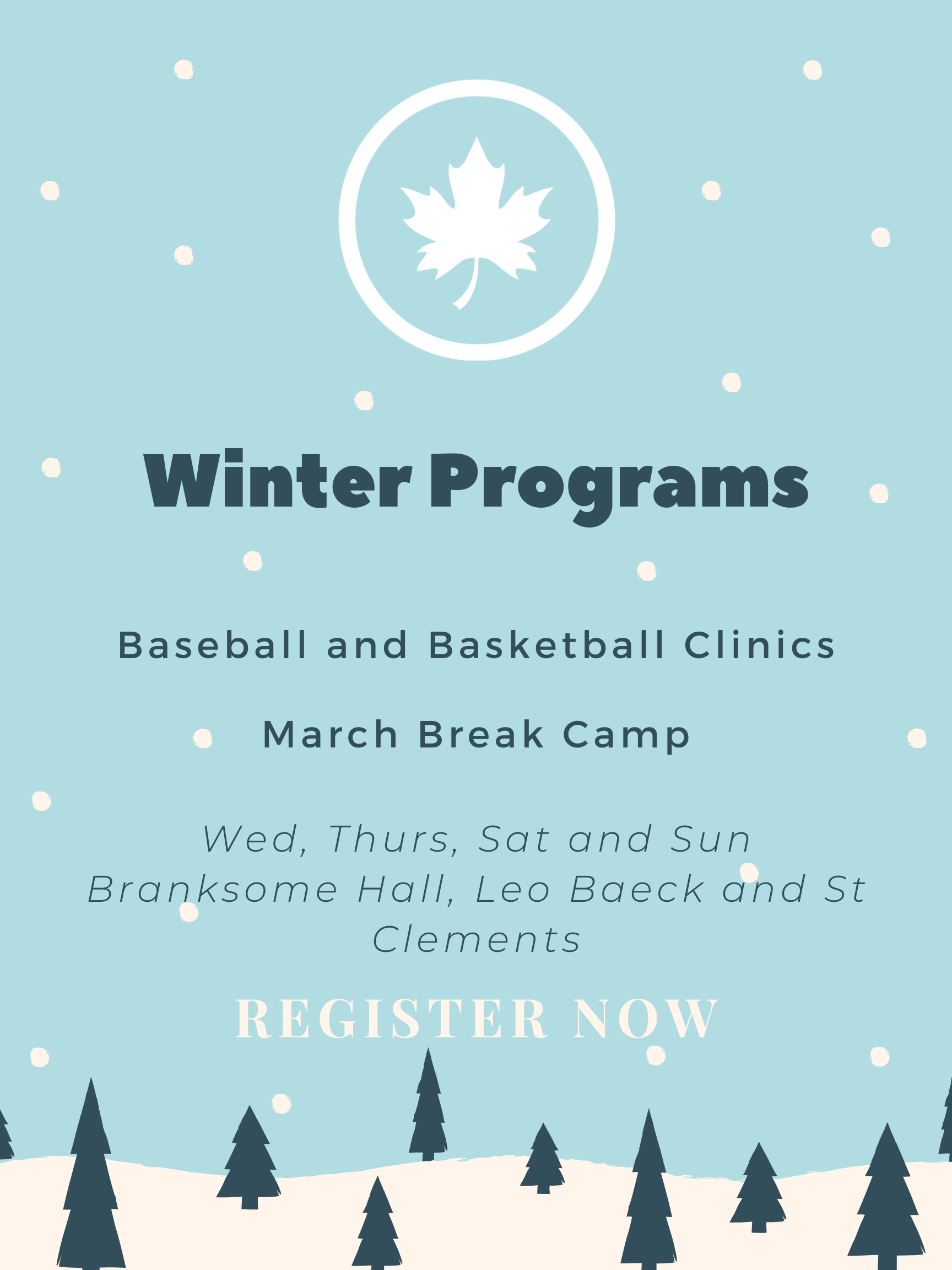 Winter Programs

Baseball and Basketball Clinics

March Break Camp

Wed, Thurs, Sat and Sun
Branksome Hall, Leo Baeck and St Clements

REGISTER NOW